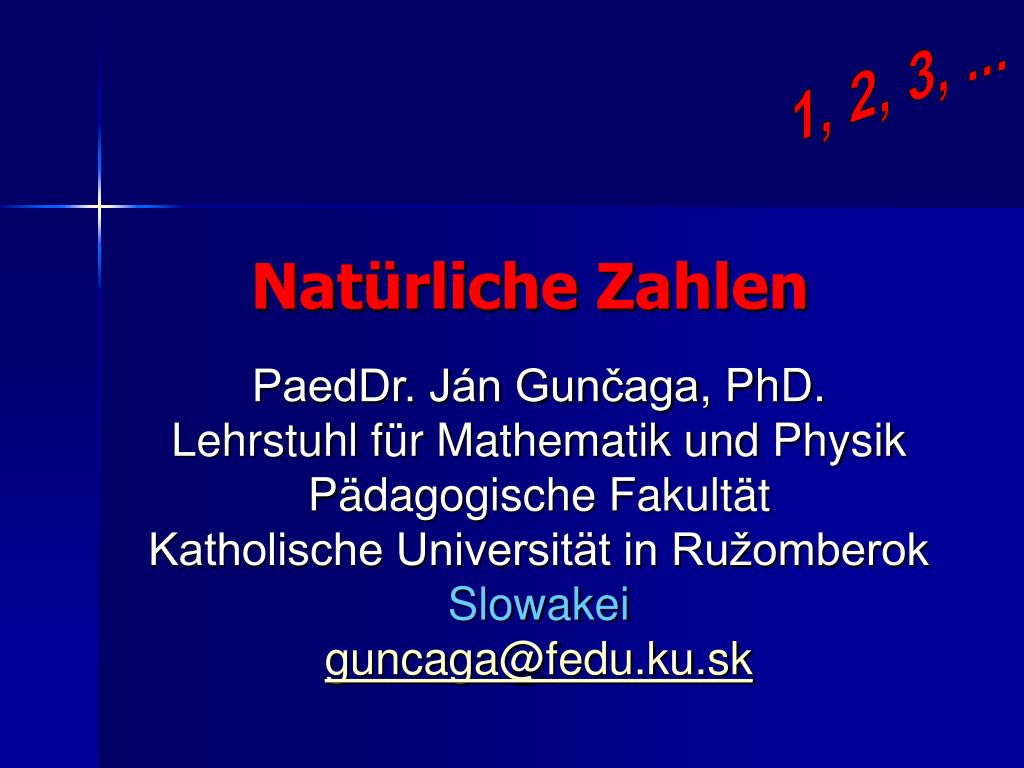 1, 2, 3, ...

Natürliche Zahlen

PaedDr. Ján Gunčaga, PhD.
Lehrstuhl für Mathematik und Physik
Pädagogische Fakultät
Katholische Universität in Ružomberok
Slowakei
guncaga@fedu.ku.sk